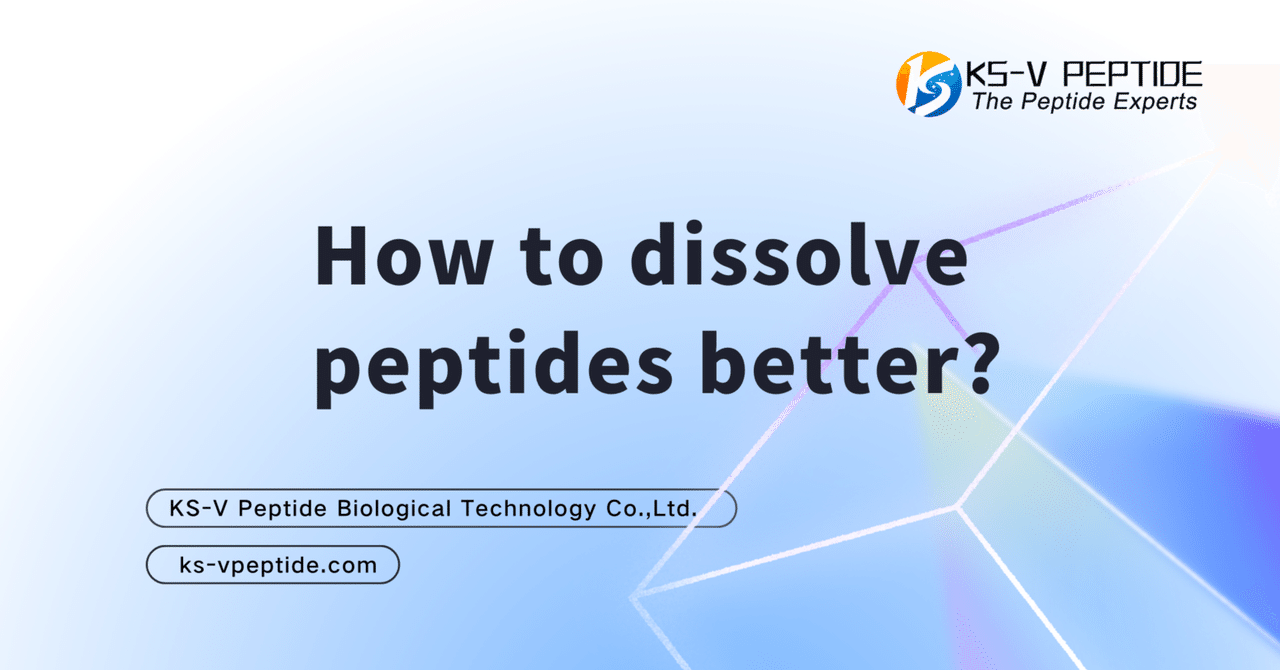 KS-V PEPTIDE
The Peptide Experts

How to dissolve peptides better?

KS-V Peptide Biological Technology Co.,Ltd.

ks-vpeptide.com